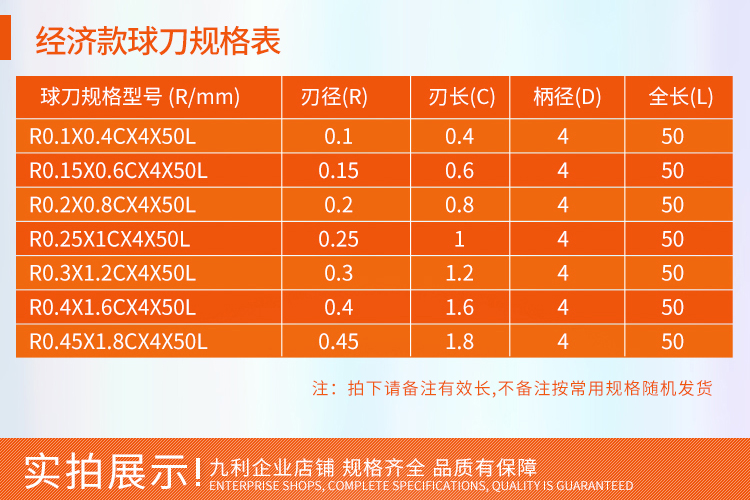 经济款球刀规格表

| 球刀规格型号 (R/mm) | 刃径(R) | 刃长(C) | 柄径(D) | 全长(L) |
|---|---|---|---|---|
| R0.1X0.4CX4X50L | 0.1 | 0.4 | 4 | 50 |
| R0.15X0.6CX4X50L | 0.15 | 0.6 | 4 | 50 |
| R0.2X0.8CX4X50L | 0.2 | 0.8 | 4 | 50 |
| R0.25X1CX4X50L | 0.25 | 1 | 4 | 50 |
| R0.3X1.2CX4X50L | 0.3 | 1.2 | 4 | 50 |
| R0.4X1.6CX4X50L | 0.4 | 1.6 | 4 | 50 |
| R0.45X1.8CX4X50L | 0.45 | 1.8 | 4 | 50 |

注：拍下请备注有效长,不备注按常用规格随机发货

实拍展示! 九利企业店铺 规格齐全 品质有保障
ENTERPRISE SHOPS, COMPLETE SPECIFICATIONS, QUALITY IS GUARANTEED